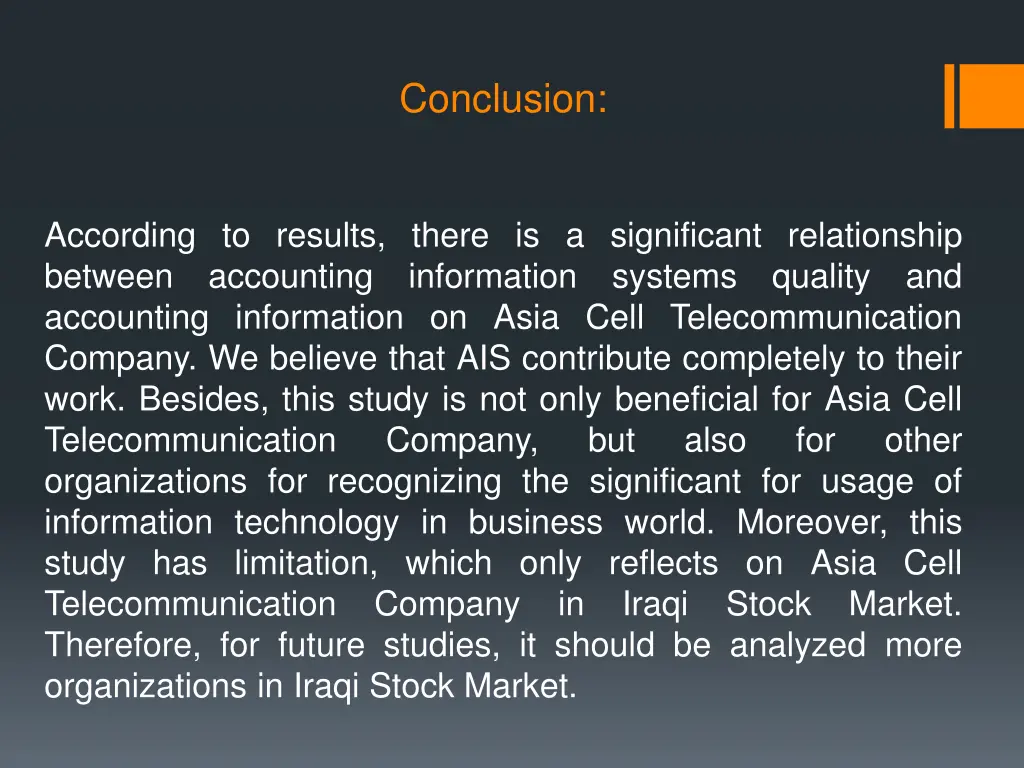 Conclusion:

According to results, there is a significant relationship between accounting information systems quality and accounting information on Asia Cell Telecommunication Company. We believe that AIS contribute completely to their work. Besides, this study is not only beneficial for Asia Cell Telecommunication Company, but also for other organizations for recognizing the significant for usage of information technology in business world. Moreover, this study has limitation, which only reflects on Asia Cell Telecommunication Company in Iraqi Stock Market. Therefore, for future studies, it should be analyzed more organizations in Iraqi Stock Market.